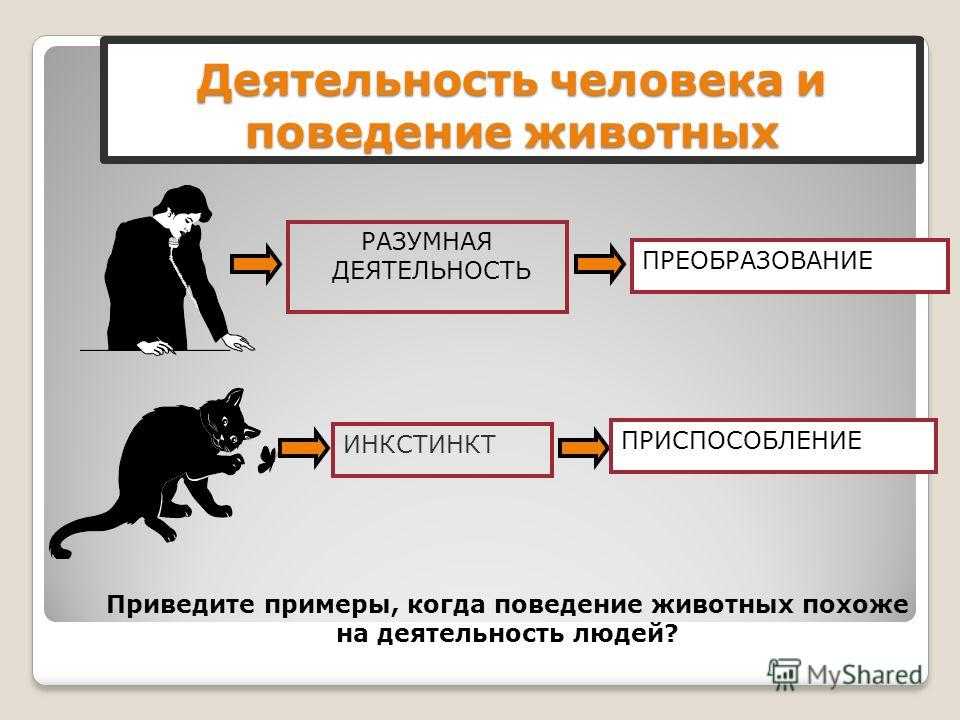 Деятельность человека и поведение животных

РАЗУМНАЯ ДЕЯТЕЛЬНОСТЬ

ПРЕОБРАЗОВАНИЕ

ИНКСТИНКТ

ПРИСПОСОБЛЕНИЕ

Приведите примеры, когда поведение животных похоже на деятельность людей?

MyShared